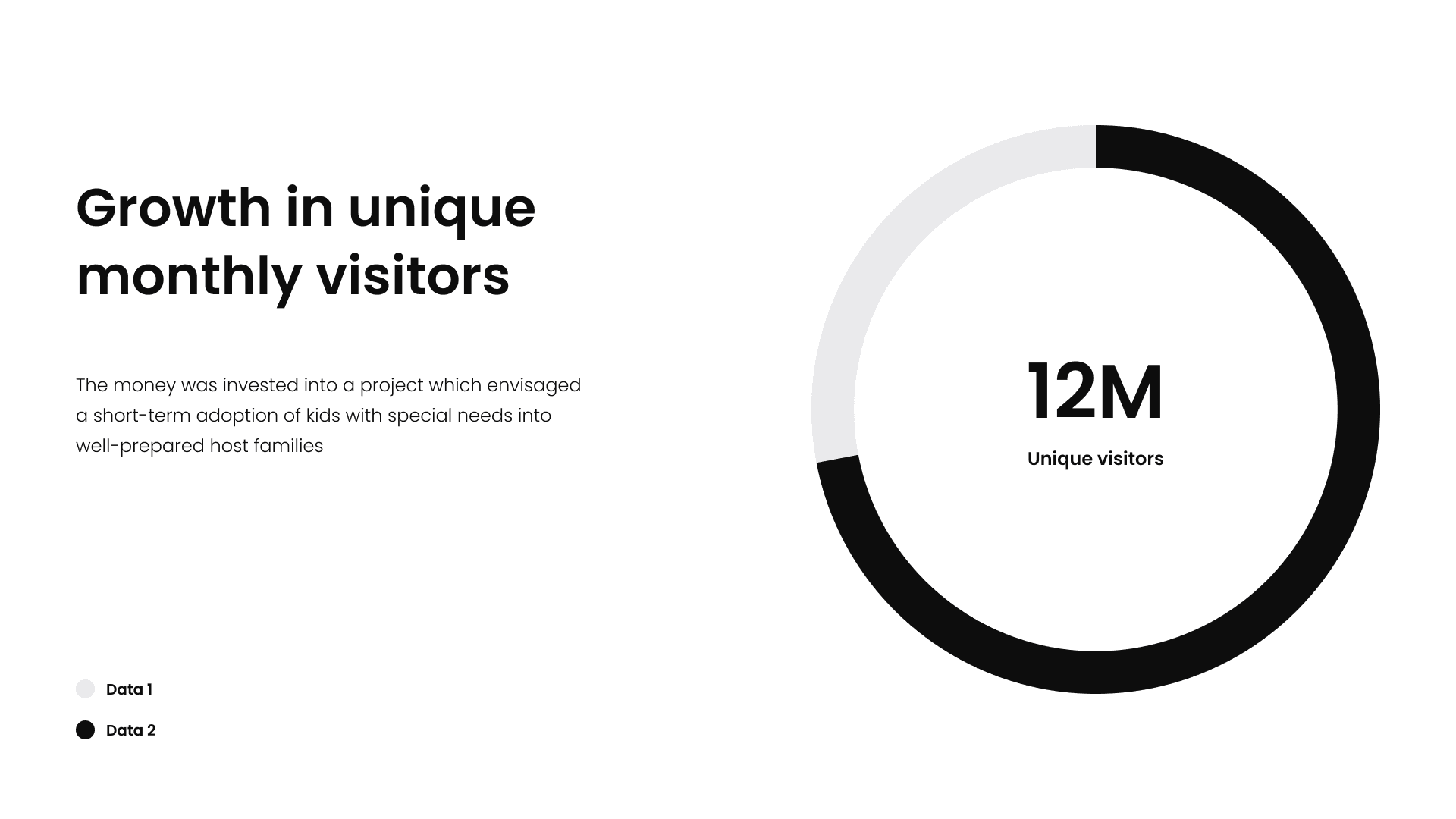 Growth in unique monthly visitors

The money was invested into a project which envisaged a short-term adoption of kids with special needs into well-prepared host families

Data 1

Data 2

12M

Unique visitors